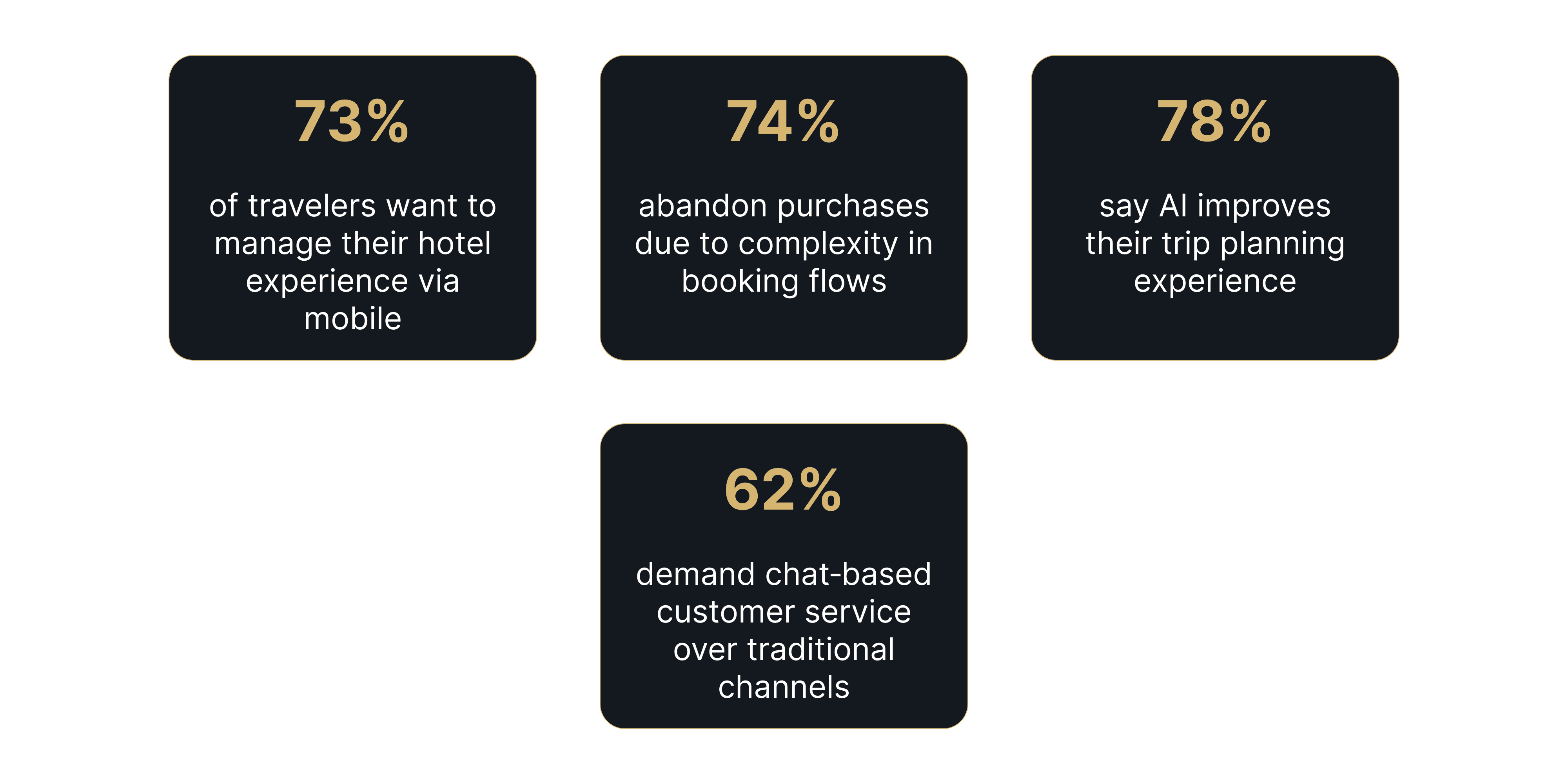 73%

of travelers want to manage their hotel experience via mobile

74%

abandon purchases due to complexity in booking flows

78%

say AI improves their trip planning experience

62%

demand chat-based customer service over traditional channels